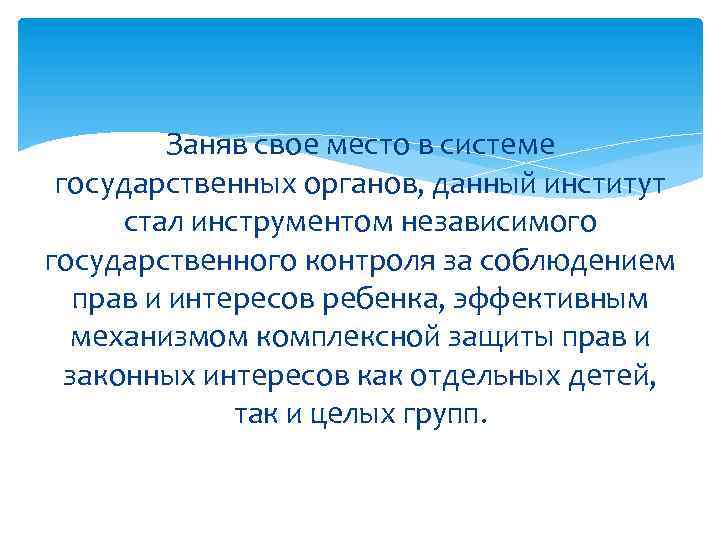 Заняв свое место в системе государственных органов, данный институт стал инструментом независимого государственного контроля за соблюдением прав и интересов ребенка, эффективным механизмом комплексной защиты прав и законных интересов как отдельных детей, так и целых групп.